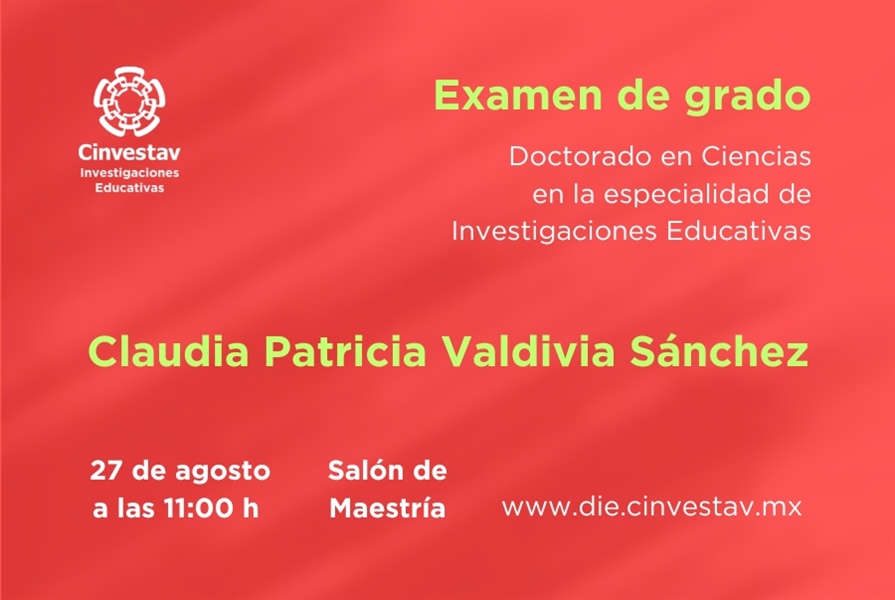 Cinvestav
Investigaciones Educativas

Examen de grado

Doctorado en Ciencias en la especialidad de Investigaciones Educativas

Claudia Patricia Valdivia Sánchez

27 de agosto a las 11:00 h

Salón de Maestría

www.die.cinvestav.mx